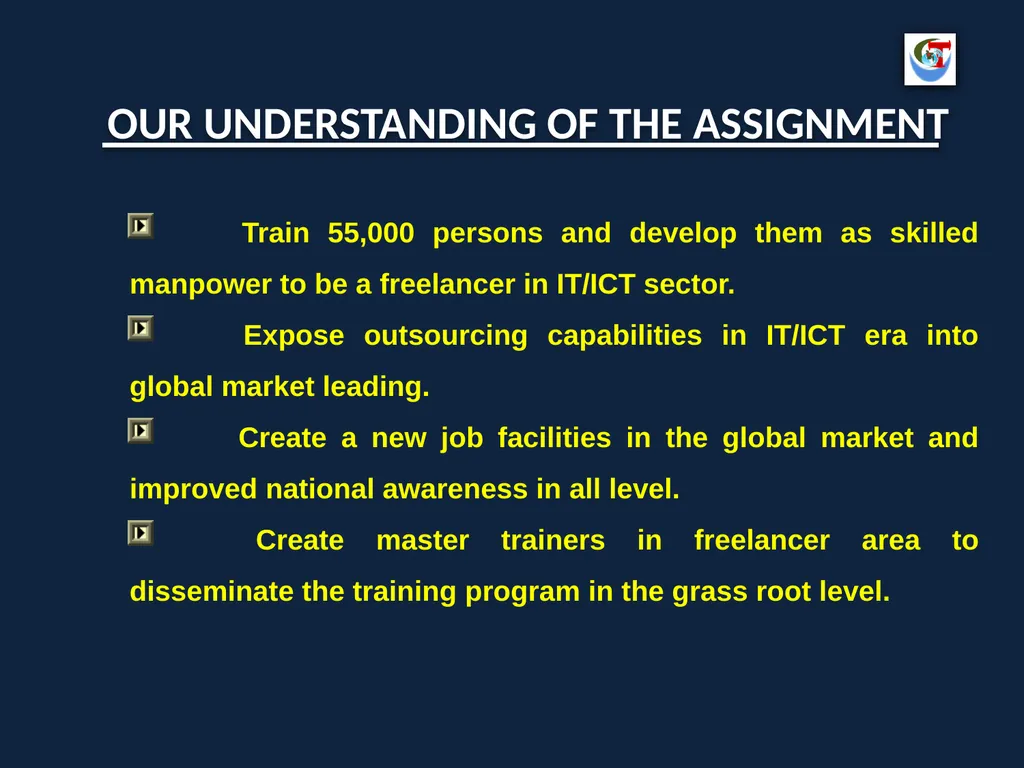 OUR UNDERSTANDING OF THE ASSIGNMENT

Train 55,000 persons and develop them as skilled manpower to be a freelancer in IT/ICT sector.

Expose outsourcing capabilities in IT/ICT era into global market leading.

Create a new job facilities in the global market and improved national awareness in all level.

Create master trainers in freelancer area to disseminate the training program in the grass root level.